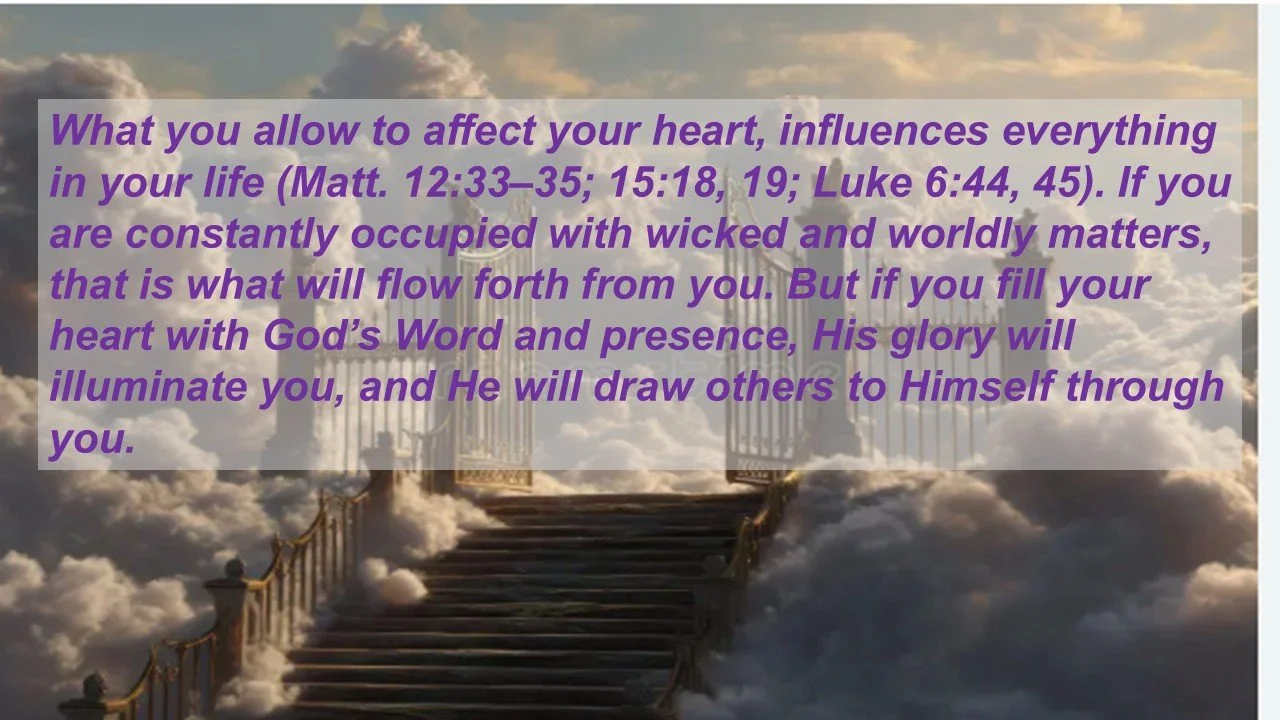 What you allow to affect your heart, influences everything in your life (Matt. 12:33–35; 15:18, 19; Luke 6:44, 45). If you are constantly occupied with wicked and worldly matters, that is what will flow forth from you. But if you fill your heart with God’s Word and presence, His glory will illuminate you, and He will draw others to Himself through you.